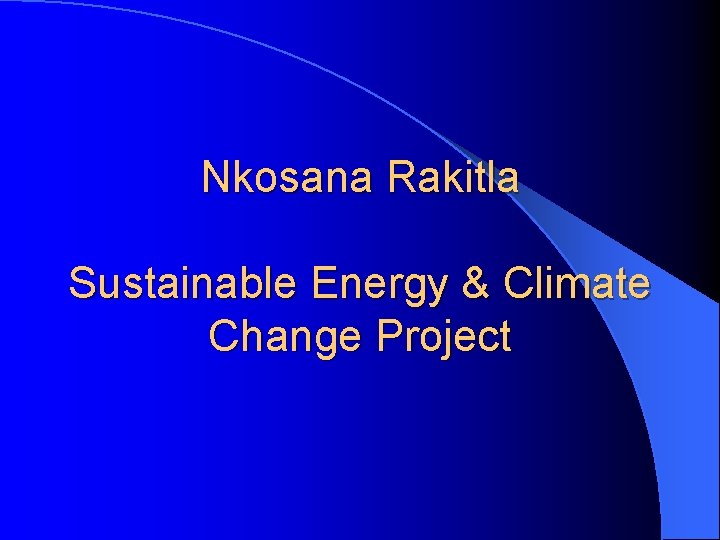 Nkosana Rakitla

Sustainable Energy & Climate Change Project